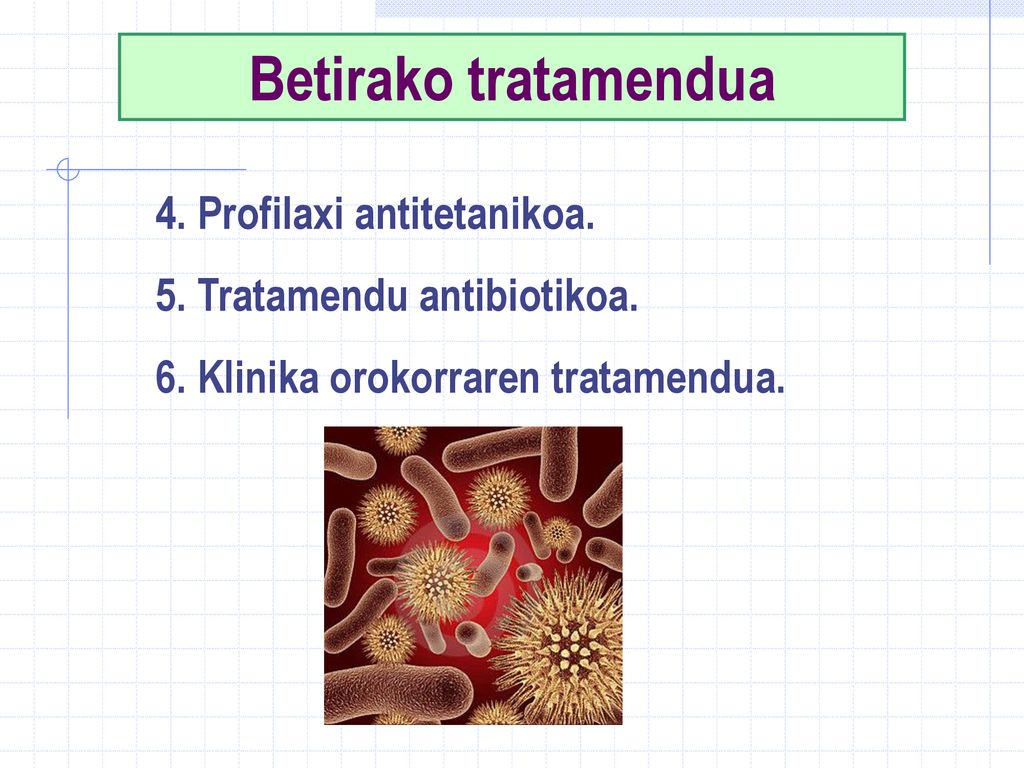 Betirako tratamendua

4. Profilaxi antitetanikoa.

5. Tratamendu antibiotikoa.

6. Klinika orokorraren tratamendua.